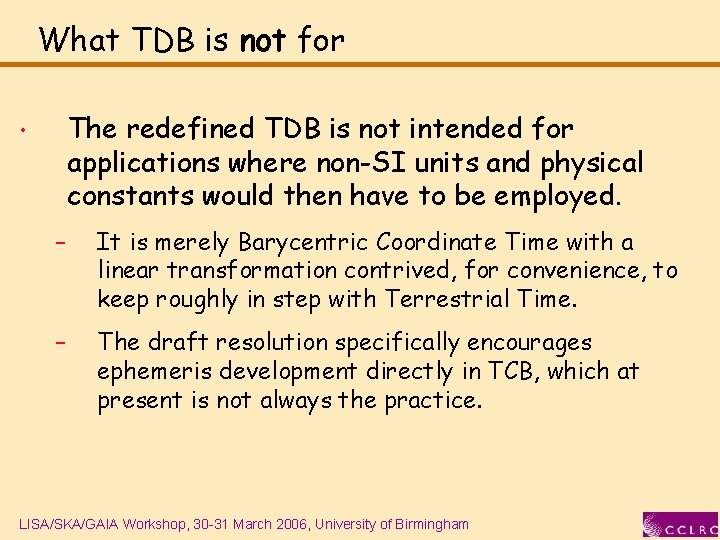 What TDB is not for

• The redefined TDB is not intended for applications where non-SI units and physical constants would then have to be employed.

– It is merely Barycentric Coordinate Time with a linear transformation contrived, for convenience, to keep roughly in step with Terrestrial Time.

– The draft resolution specifically encourages ephemeris development directly in TCB, which at present is not always the practice.

LISA/SKA/GAIA Workshop, 30-31 March 2006, University of Birmingham

CCLRC